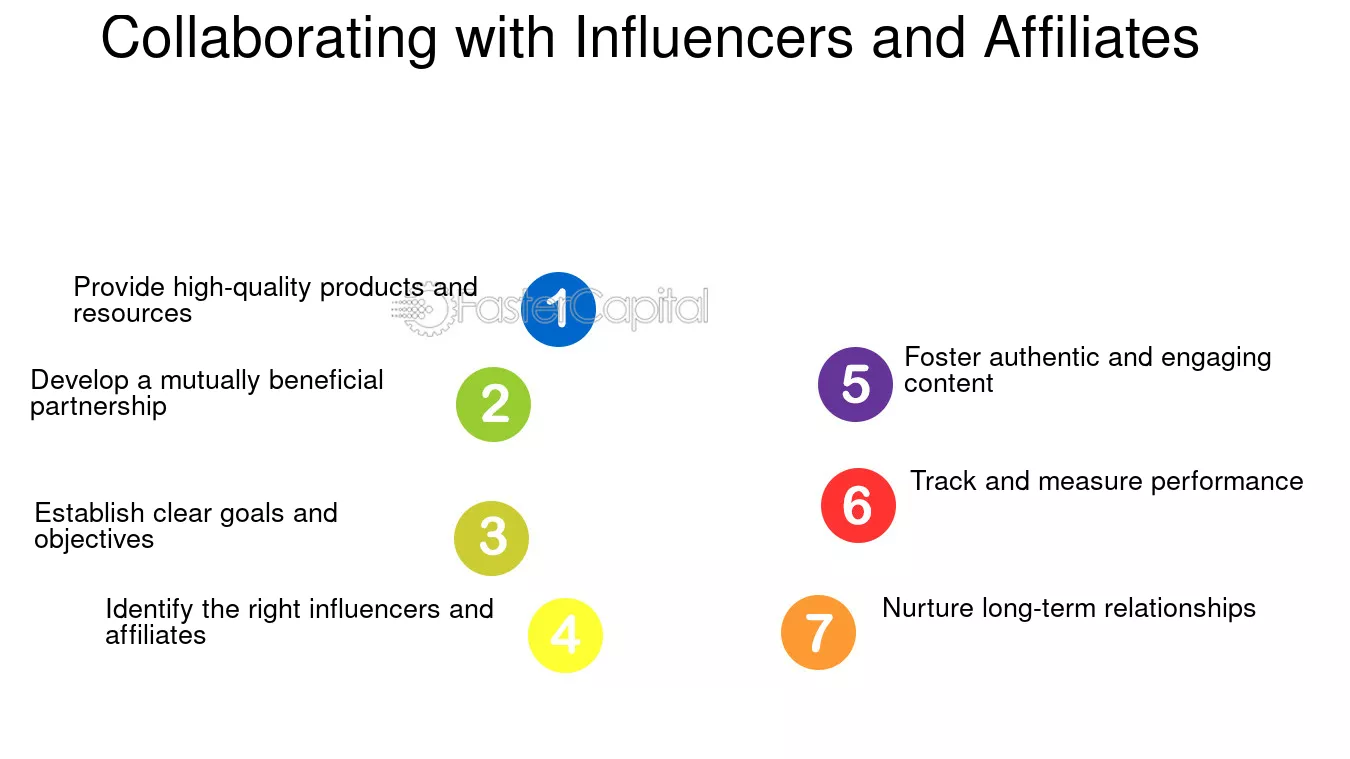 Collaborating with Influencers and Affiliates

Provide high-quality products and resources

1

Develop a mutually beneficial partnership

2

Establish clear goals and objectives

3

Identify the right influencers and affiliates

4

5

Foster authentic and engaging content

6

Track and measure performance

7

Nurture long-term relationships

FasterCapital